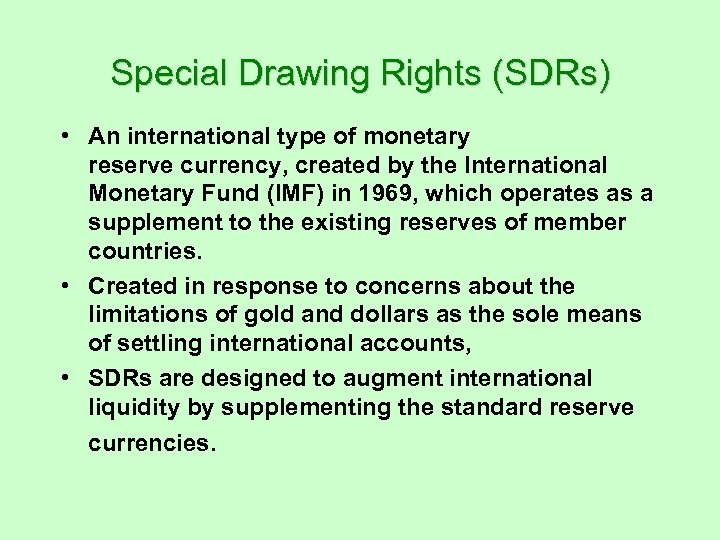 Special Drawing Rights (SDRs)

• An international type of monetary reserve currency, created by the International Monetary Fund (IMF) in 1969, which operates as a supplement to the existing reserves of member countries.

• Created in response to concerns about the limitations of gold and dollars as the sole means of settling international accounts,

• SDRs are designed to augment international liquidity by supplementing the standard reserve currencies.